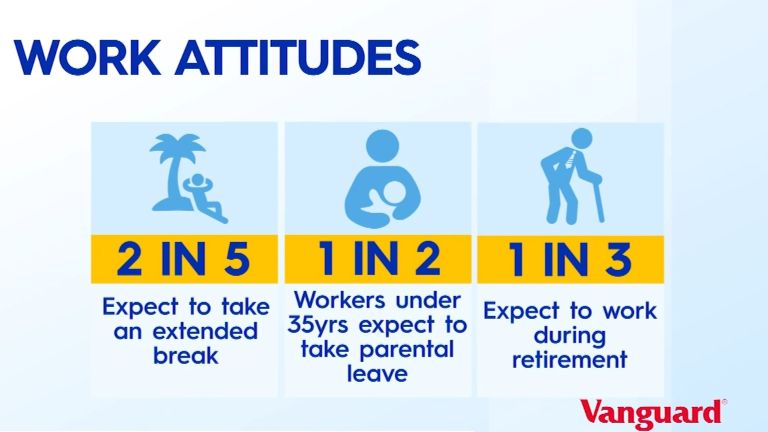 WORK ATTITUDES

2 IN 5
Expect to take an extended break

1 IN 2
Workers under 35yrs expect to take parental leave

1 IN 3
Expect to work during retirement

Vanguard®